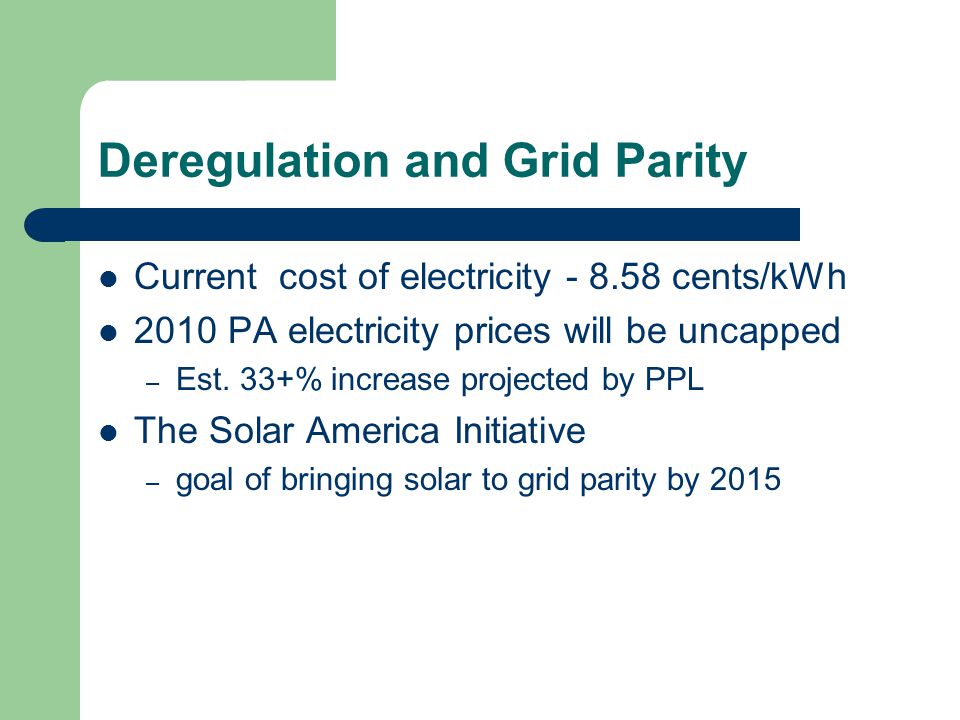 Deregulation and Grid Parity

- Current cost of electricity - 8.58 cents/kWh
- 2010 PA electricity prices will be uncapped
  – Est. 33+% increase projected by PPL
- The Solar America Initiative
  – goal of bringing solar to grid parity by 2015